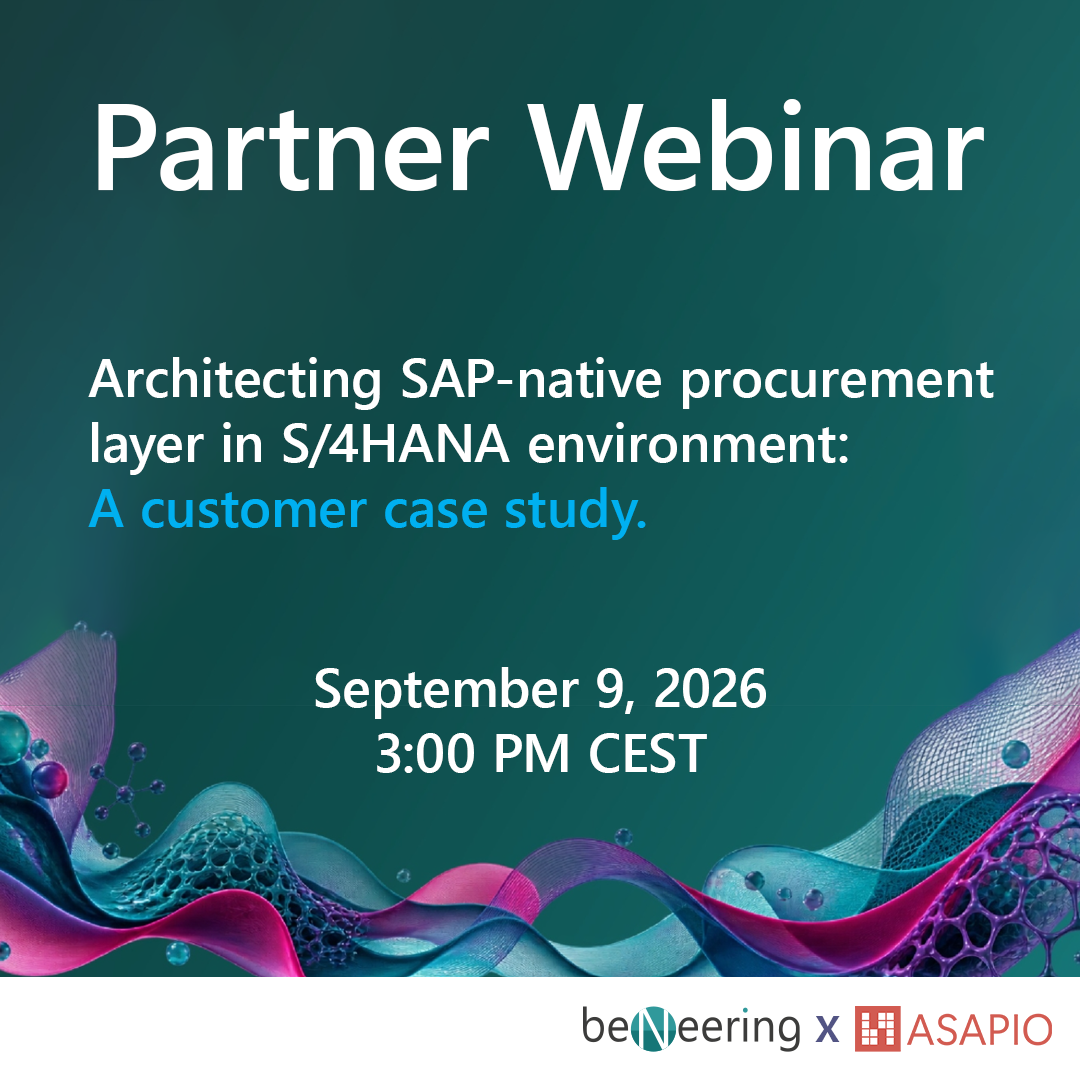 Partner Webinar

Architecting SAP-native procurement layer in S/4HANA environment:
A customer case study.

September 9, 2026
3:00 PM CEST

beNeering x ASAPIO